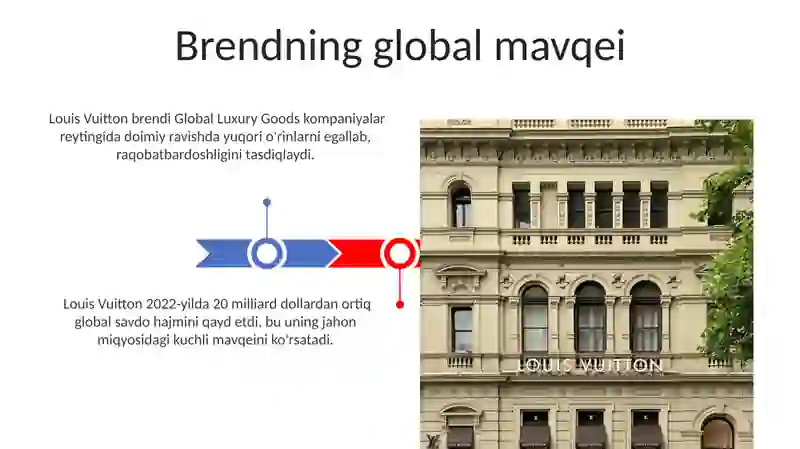 Brendning global mavqei

Louis Vuitton brendi Global Luxury Goods kompaniyalar reytingida doimiy ravishda yuqori o'rinlarni egallab, raqobatbardoshligini tasdiqlaydi.

Louis Vuitton 2022-yilda 20 milliard dollardan ortiq global savdo hajmini qayd etdi, bu uning jahon miqyosidagi kuchli mavqeini ko'rsatadi.

LOUIS VUITTON